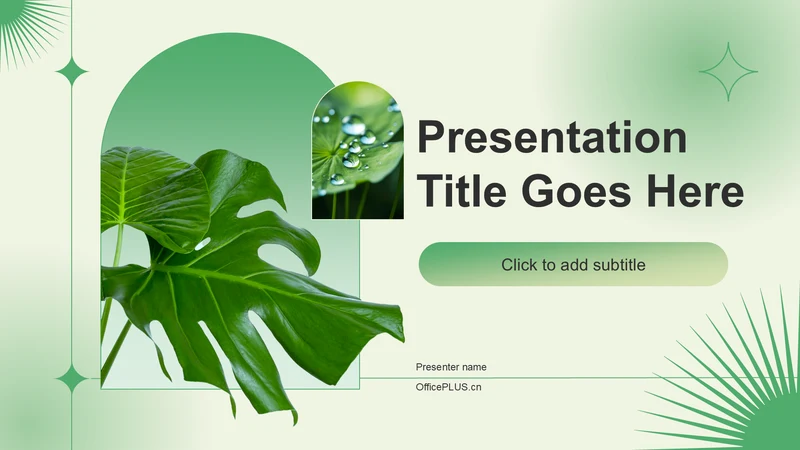 Presentation Title Goes Here

Click to add subtitle

Presenter name

OfficePLUS.cn